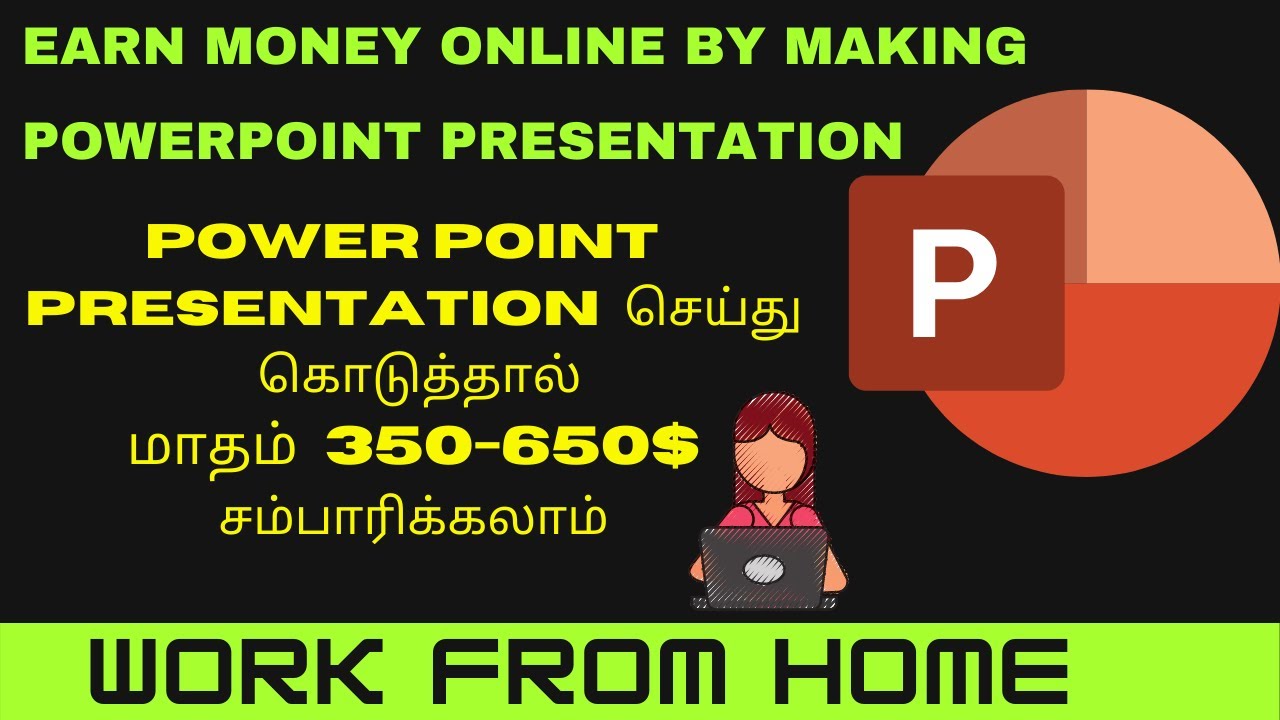 EARN MONEY ONLINE BY MAKING
POWERPOINT PRESENTATION

POWER POINT
PRESENTATION செய்து
கொடுத்தால்
மாதம் 350-650$
சம்பாரிக்கலாம்

P

WORK FROM HOME